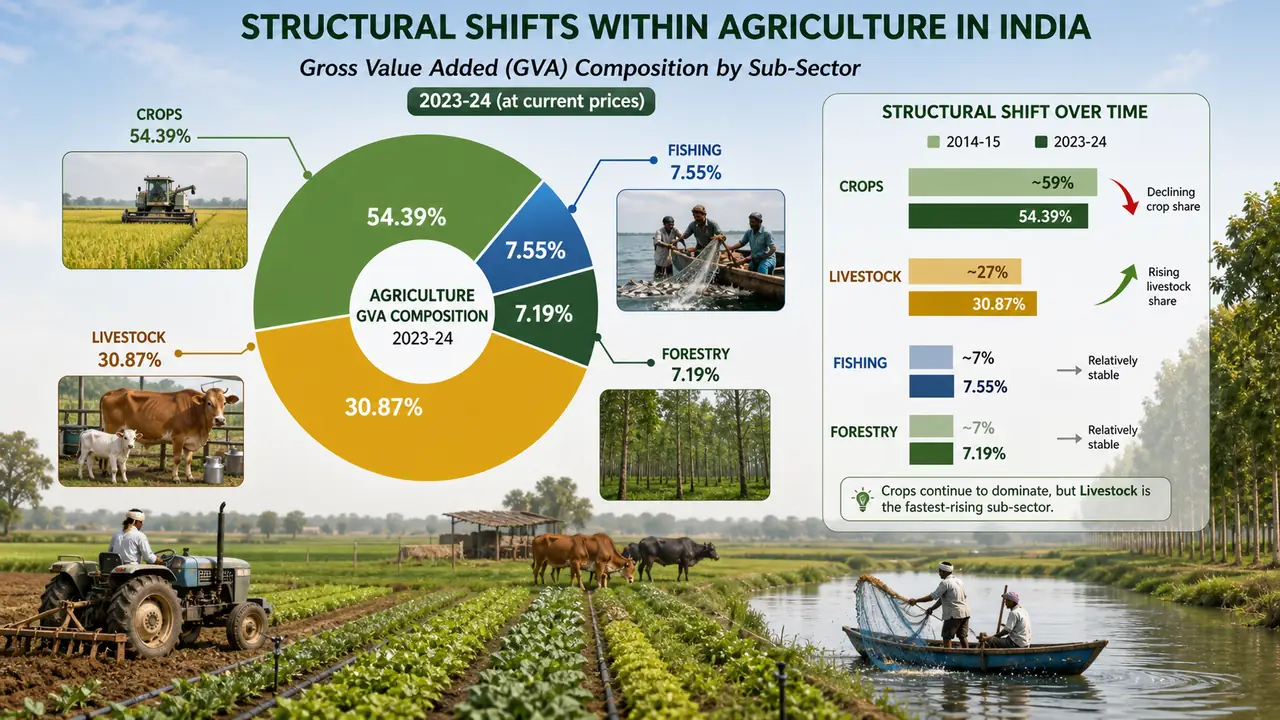 STRUCTURAL SHIFTS WITHIN AGRICULTURE IN INDIA

Gross Value Added (GVA) Composition by Sub-Sector

2023-24 (at current prices)

CROPS
54.39%

FISHING
7.55%

LIVESTOCK
30.87%

FORESTRY
7.19%

54.39%

7.55%

7.19%

30.87%

AGRICULTURE
GVA COMPOSITION
2023-24

STRUCTURAL SHIFT OVER TIME

2014-15 2023-24

CROPS ~59% 54.39% Declining crop share

LIVESTOCK ~27% 30.87% Rising livestock share

FISHING ~7% 7.55% Relatively stable

FORESTRY ~7% 7.19% Relatively stable

Crops continue to dominate, but Livestock is the fastest-rising sub-sector.